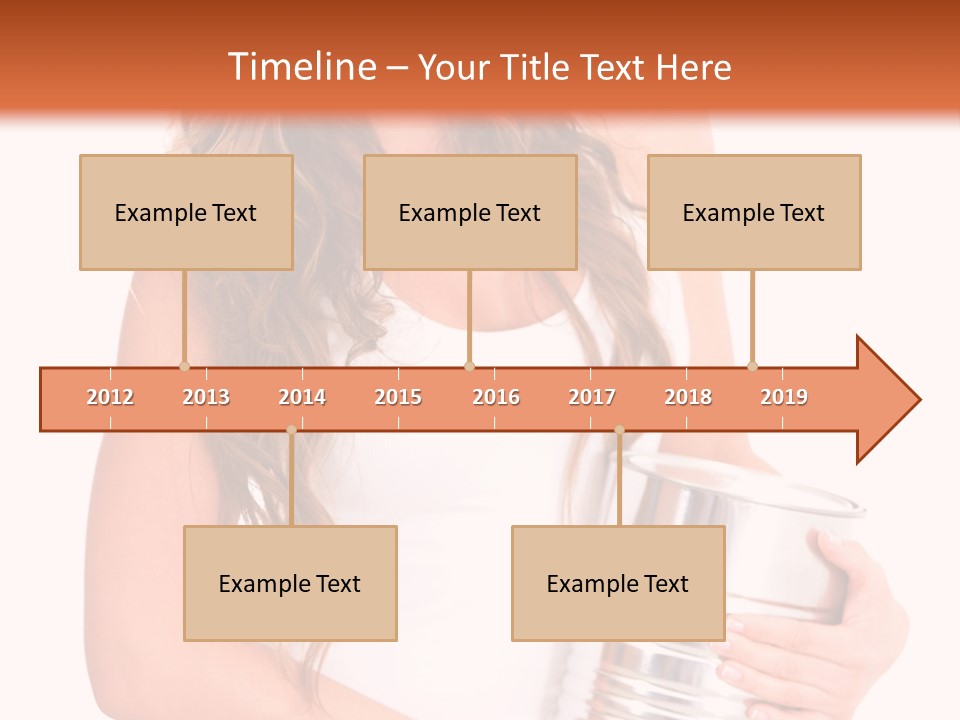 Timeline – Your Title Text Here

Example Text

Example Text

Example Text

2012 2013 2014 2015 2016 2017 2018 2019

Example Text

Example Text